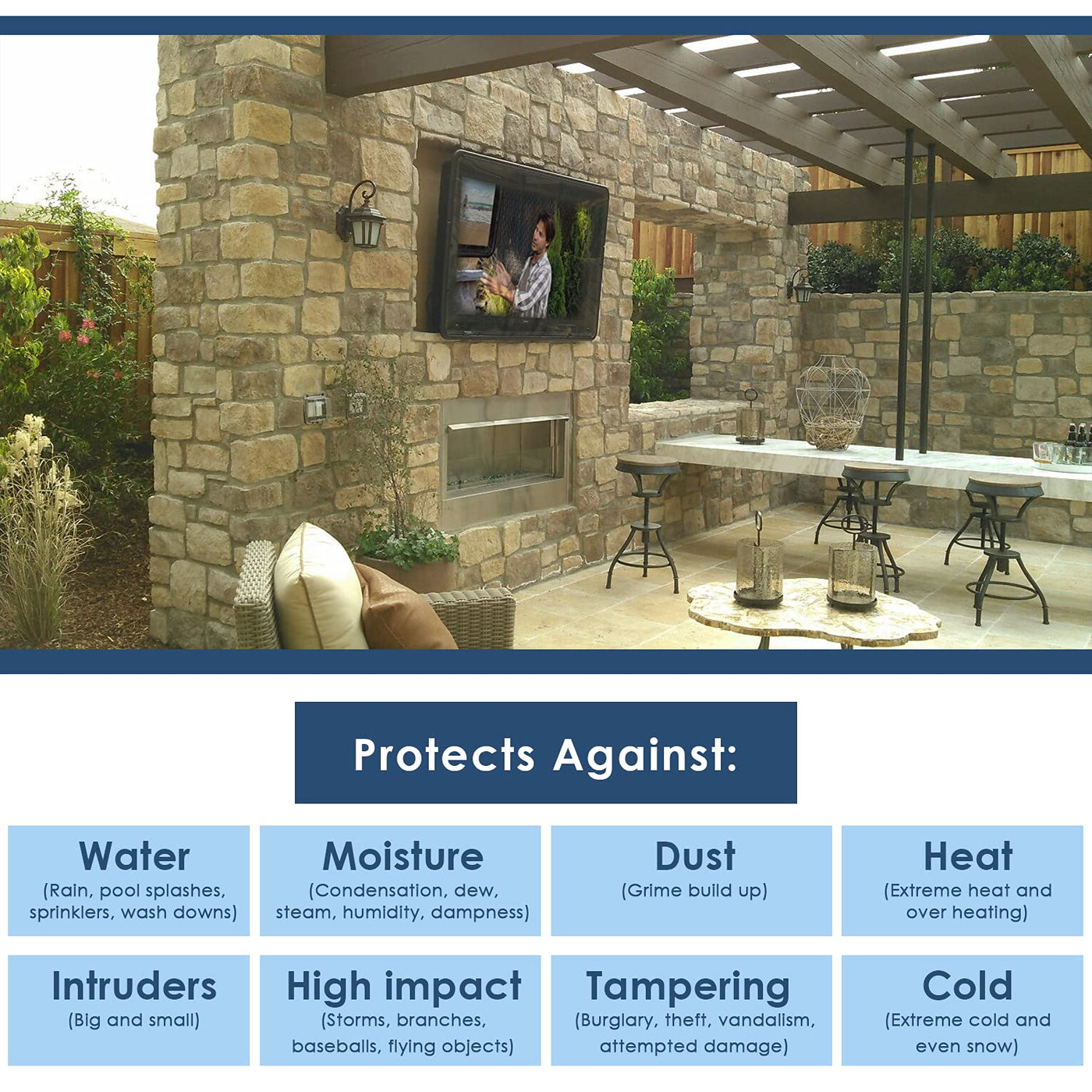 Protects Against:

Water
(Rain, pool splashes, sprinklers, wash downs)

Moisture
(Condensation, dew, steam, humidity, dampness)

Dust
(Grime build up)

Heat
(Extreme heat and over heating)

Intruders
(Big and small)

High impact
(Storms, branches, baseballs, flying objects)

Tampering
(Burglary, theft, vandalism, attempted damage)

Cold
(Extreme cold and even snow)